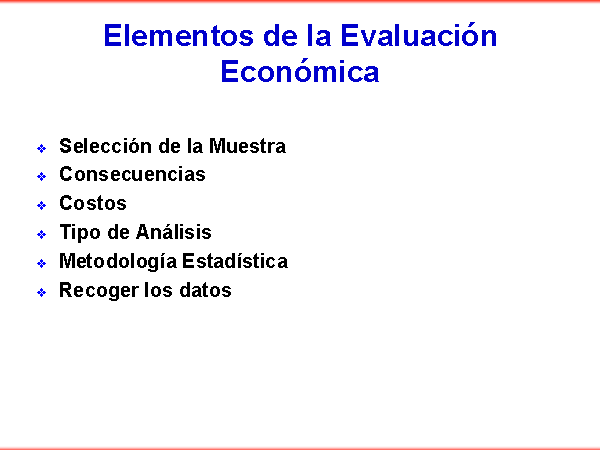 Elementos de la Evaluación Económica

❖ Selección de la Muestra
❖ Consecuencias
❖ Costos
❖ Tipo de Análisis
❖ Metodología Estadística
❖ Recoger los datos